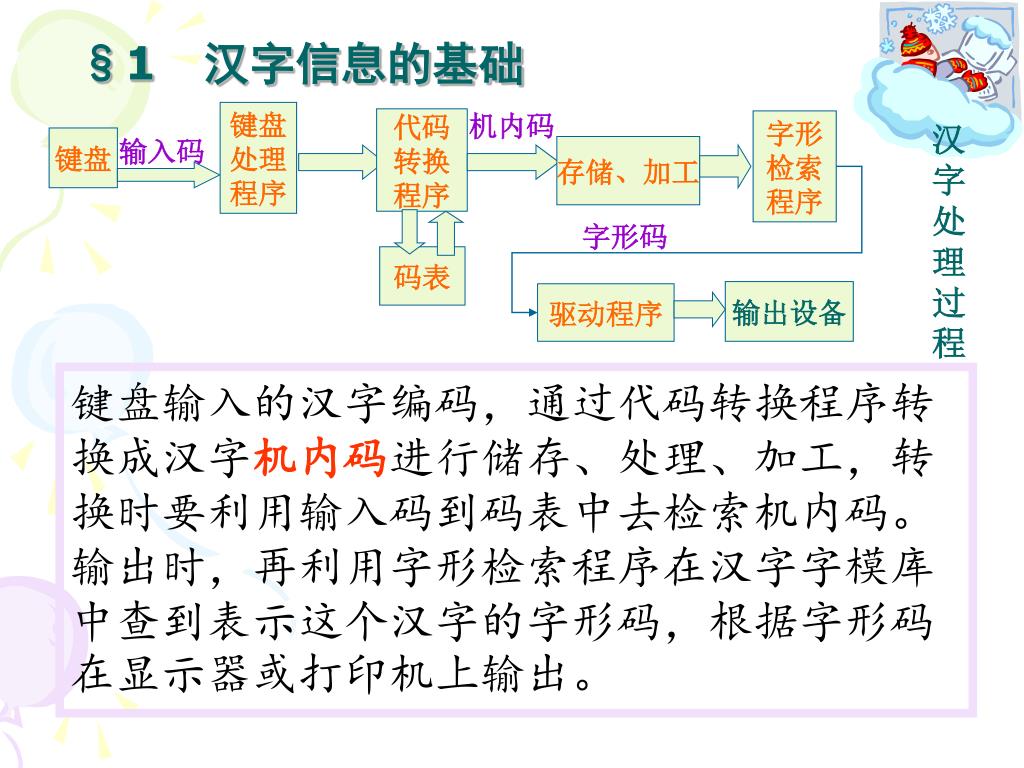 §1 汉字信息的基础

键盘 输入码 键盘处理程序 代码转换程序 机内码 存储、加工 字形检索程序

码表 字形码

驱动程序 输出设备

汉字处理过程

键盘输入的汉字编码，通过代码转换程序转换成汉字机内码进行储存、处理、加工，转换时要利用输入码到码表中去检索机内码。输出时，再利用字形检索程序在汉字字模库中查到表示这个汉字的字形码，根据字形码在显示器或打印机上输出。